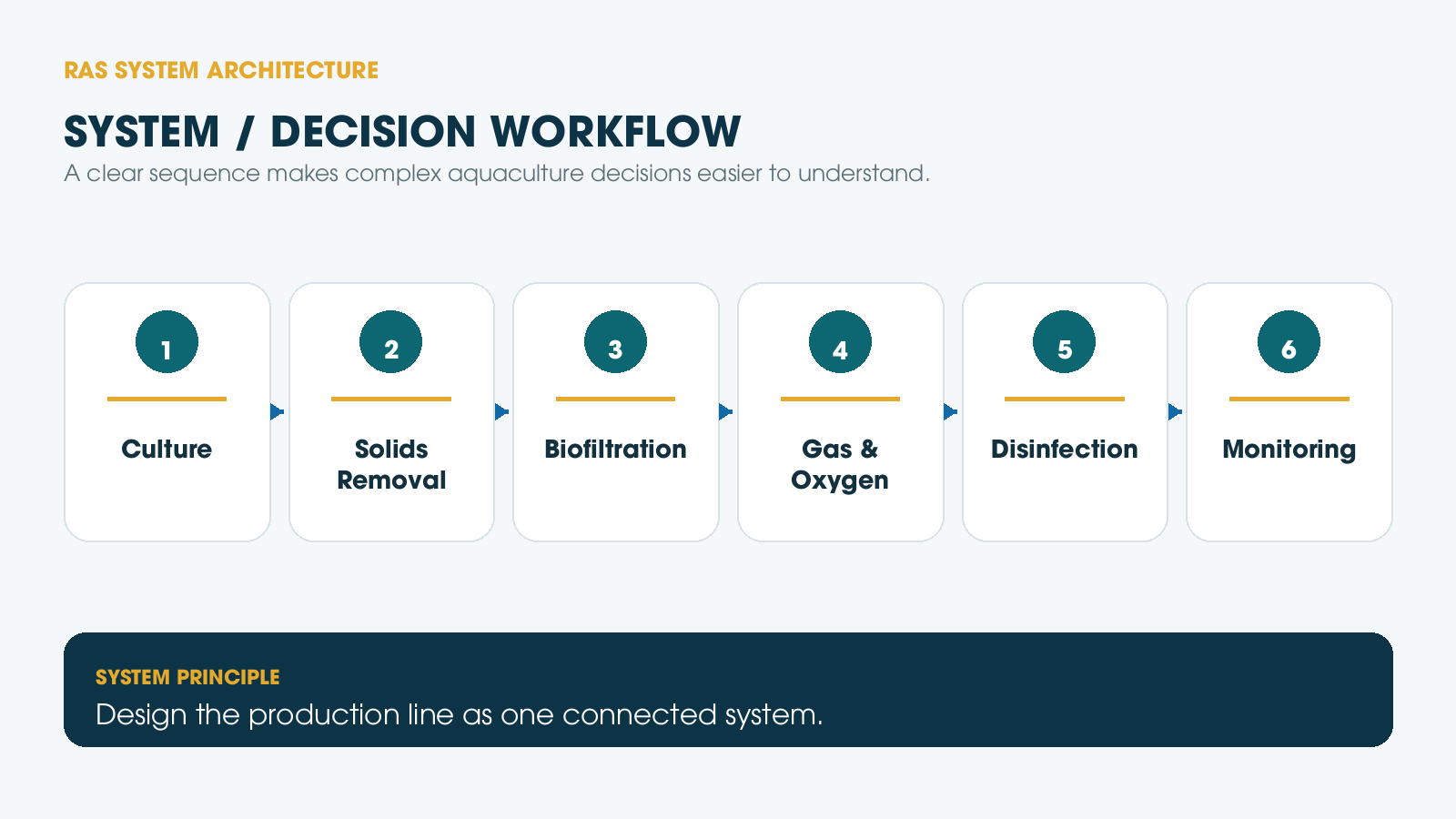 RAS SYSTEM ARCHITECTURE

SYSTEM / DECISION WORKFLOW

A clear sequence makes complex aquaculture decisions easier to understand.

1

Culture

2

Solids Removal

3

Biofiltration

4

Gas & Oxygen

5

Disinfection

6

Monitoring

SYSTEM PRINCIPLE

Design the production line as one connected system.